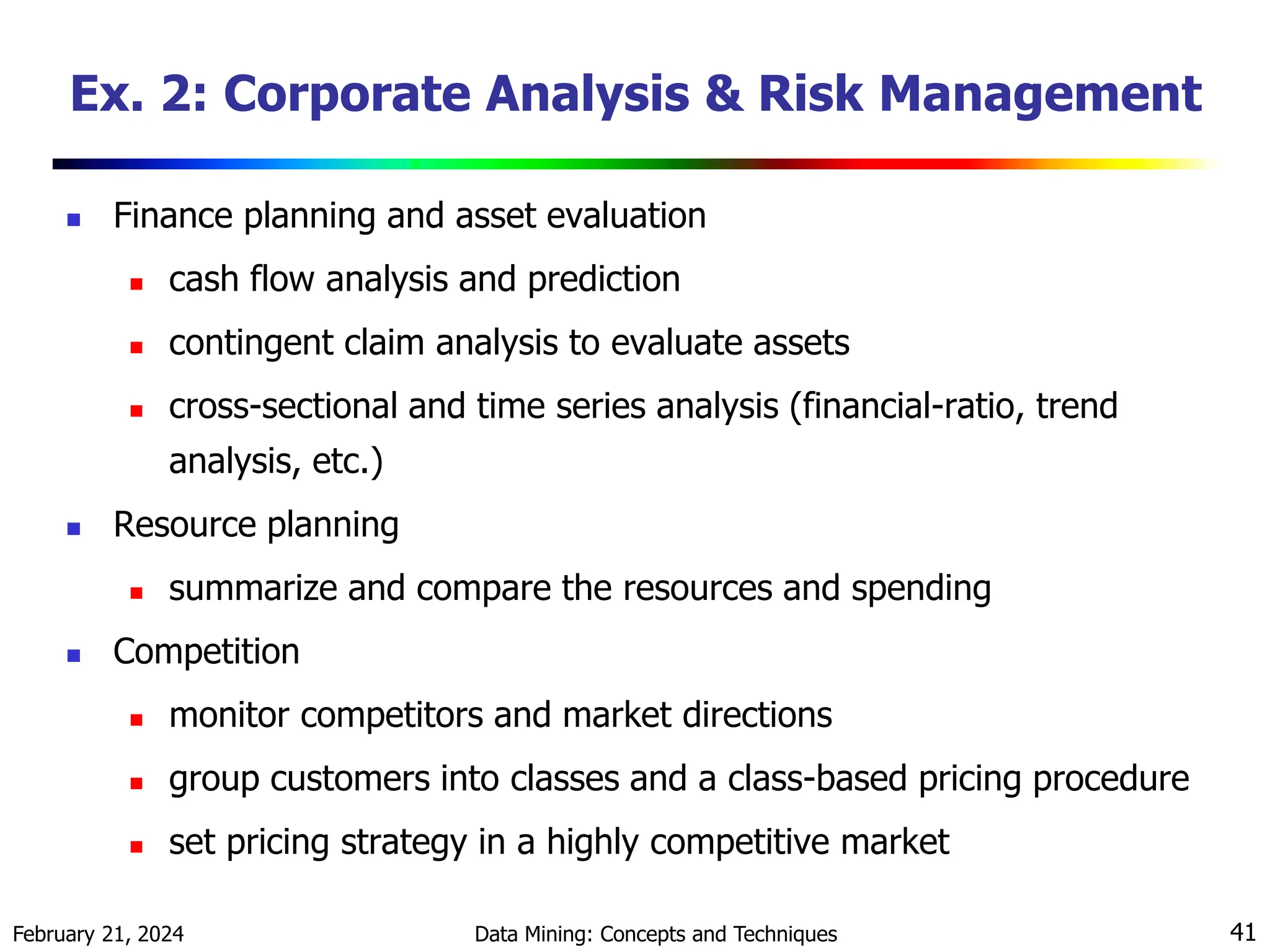 Ex. 2: Corporate Analysis & Risk Management

- Finance planning and asset evaluation
  - cash flow analysis and prediction
  - contingent claim analysis to evaluate assets
  - cross-sectional and time series analysis (financial-ratio, trend analysis, etc.)
- Resource planning
  - summarize and compare the resources and spending
- Competition
  - monitor competitors and market directions
  - group customers into classes and a class-based pricing procedure
  - set pricing strategy in a highly competitive market

February 21, 2024

Data Mining: Concepts and Techniques

41